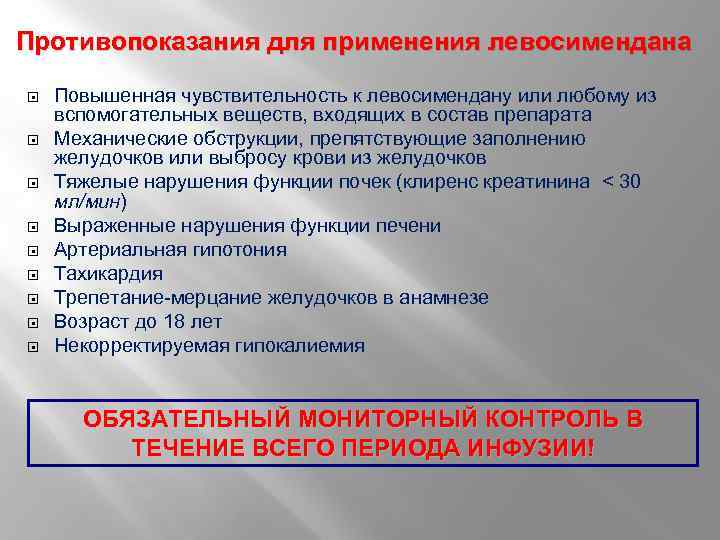 Противопоказания для применения левосимендана

Повышенная чувствительность к левосимендану или любому из вспомогательных веществ, входящих в состав препарата

Механические обструкции, препятствующие заполнению желудочков или выбросу крови из желудочков

Тяжелые нарушения функции почек (клиренс креатинина < 30 мл/мин)

Выраженные нарушения функции печени

Артериальная гипотония

Тахикардия

Трепетание-мерцание желудочков в анамнезе

Возраст до 18 лет

Некорректируемая гипокалиемия

ОБЯЗАТЕЛЬНЫЙ МОНИТОРНЫЙ КОНТРОЛЬ В ТЕЧЕНИЕ ВСЕГО ПЕРИОДА ИНФУЗИИ!